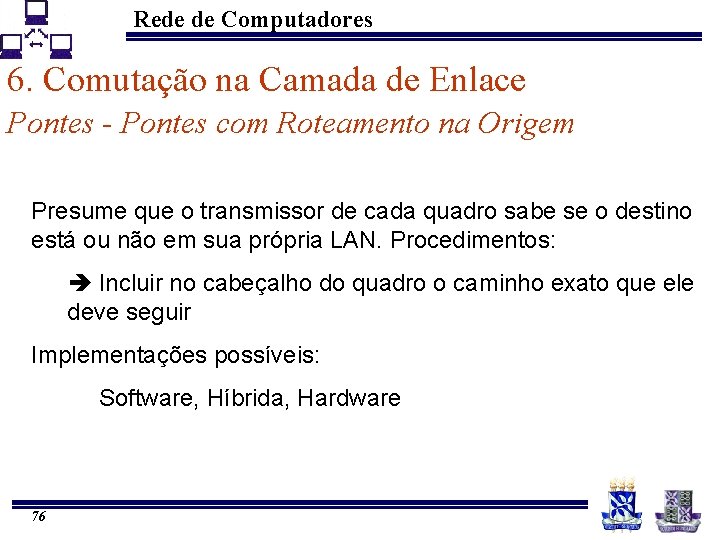 Rede de Computadores

6. Comutação na Camada de Enlace

Pontes - Pontes com Roteamento na Origem

Presume que o transmissor de cada quadro sabe se o destino está ou não em sua própria LAN. Procedimentos:

➔ Incluir no cabeçalho do quadro o caminho exato que ele deve seguir

Implementações possíveis:

Software, Híbrida, Hardware

76